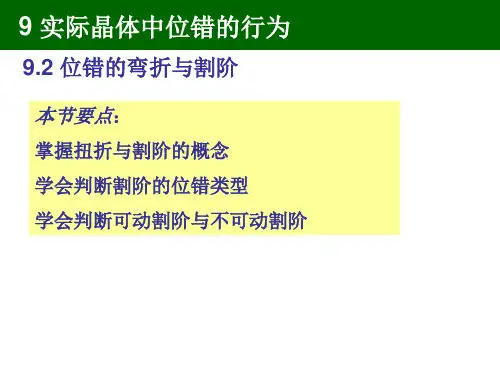 9 实际晶体中位错的行为

9.2 位错的弯折与割阶

本节要点：

掌握扭折与割阶的概念

学会判断割阶的位错类型

学会判断可动割阶与不可动割阶